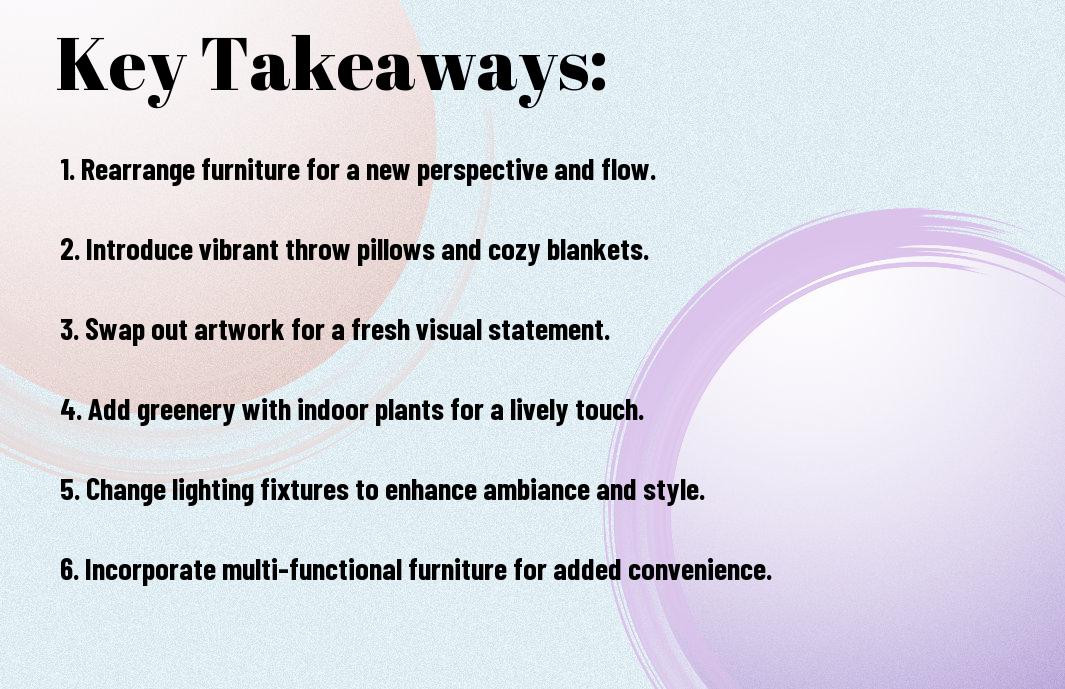 Key Takeaways:

1. Rearrange furniture for a new perspective and flow.

2. Introduce vibrant throw pillows and cozy blankets.

3. Swap out artwork for a fresh visual statement.

4. Add greenery with indoor plants for a lively touch.

5. Change lighting fixtures to enhance ambiance and style.

6. Incorporate multi-functional furniture for added convenience.